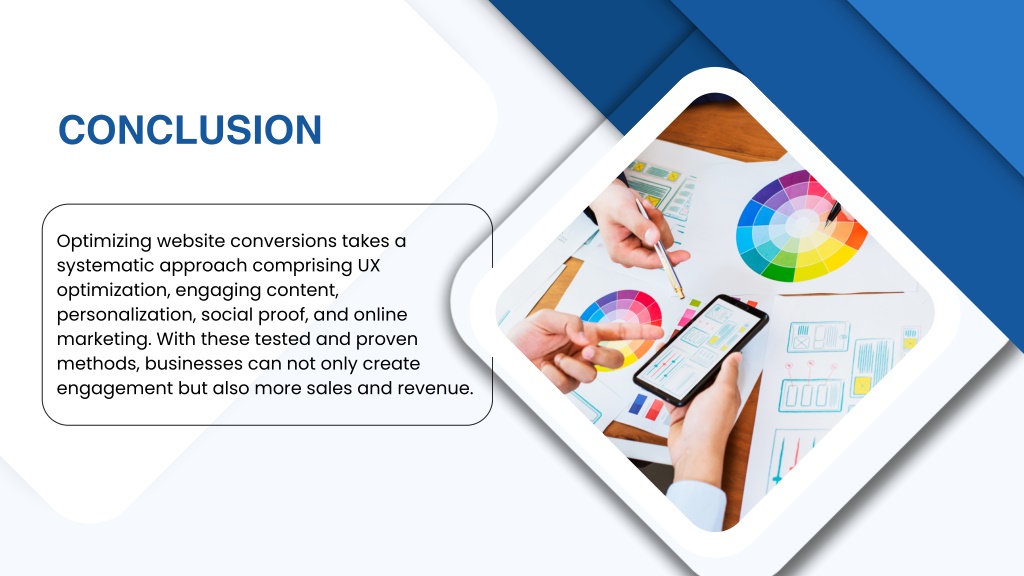 CONCLUSION

Optimizing website conversions takes a systematic approach comprising UX optimization, engaging content, personalization, social proof, and online marketing. With these tested and proven methods, businesses can not only create engagement but also more sales and revenue.